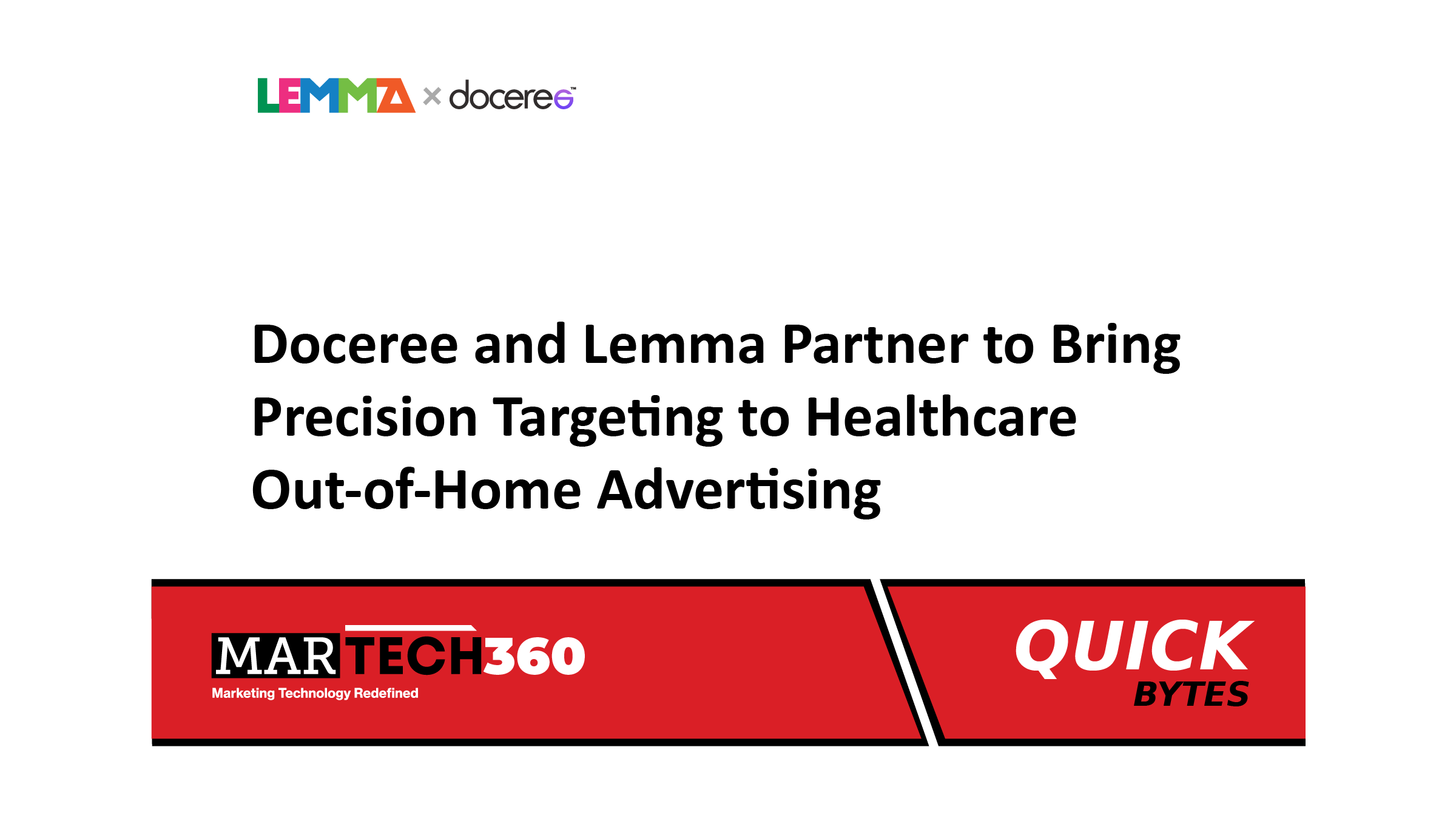 LEMMA × doceree™

Doceree and Lemma Partner to Bring Precision Targeting to Healthcare Out-of-Home Advertising

MARTECH360
Marketing Technology Redefined

QUICK
BYTES